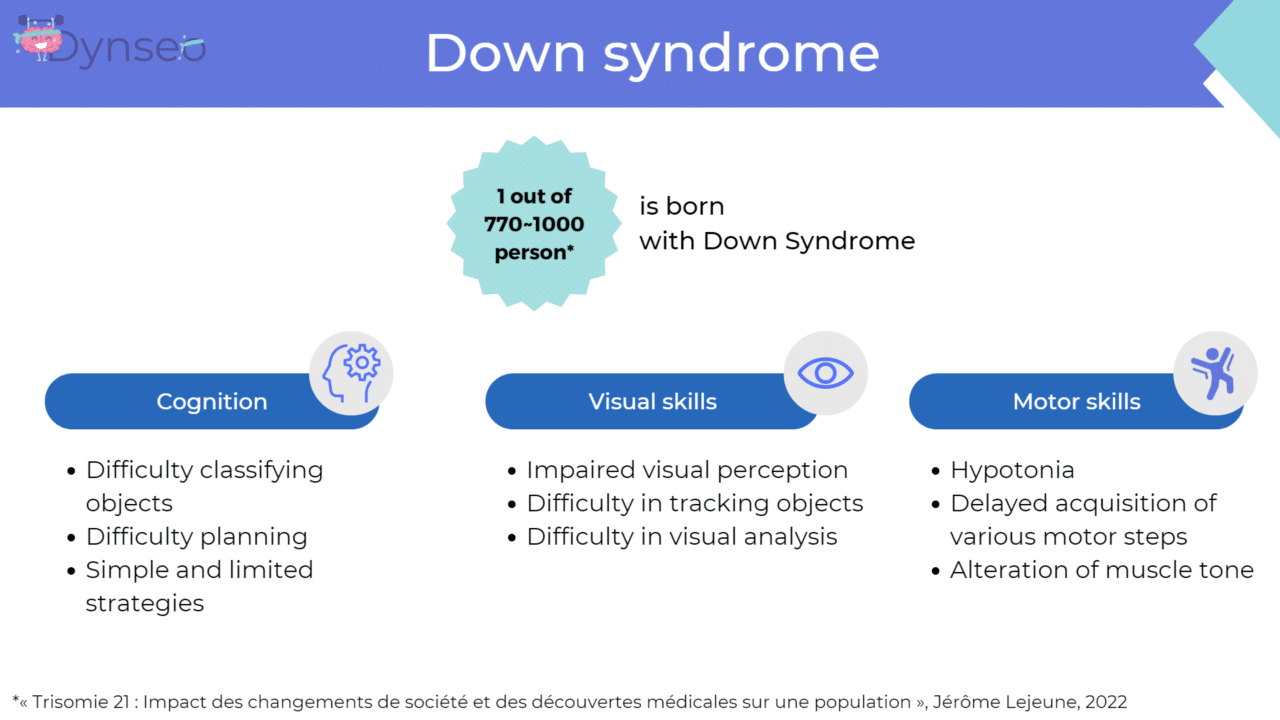 Dynseo

Down syndrome

1 out of 770~1000 person*

is born with Down Syndrome

Cognition

- Difficulty classifying objects
- Difficulty planning
- Simple and limited strategies

Visual skills

- Impaired visual perception
- Difficulty in tracking objects
- Difficulty in visual analysis

Motor skills

- Hypotonia
- Delayed acquisition of various motor steps
- Alteration of muscle tone

*« Trisomie 21 : Impact des changements de société et des découvertes médicales sur une population », Jérôme Lejeune, 2022